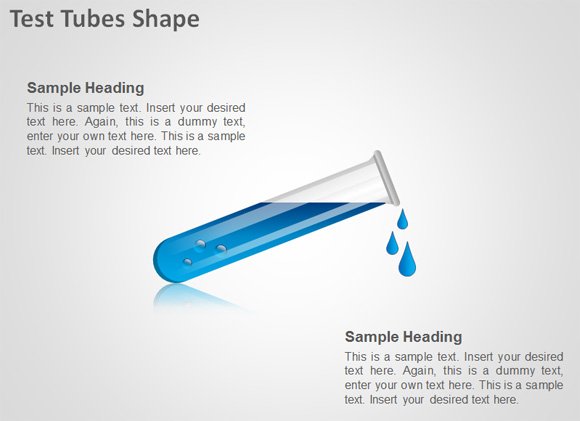 Test Tubes Shape

Sample Heading

This is a sample text. Insert your desired text here. Again, this is a dummy text, enter your own text here. This is a sample text. Insert your desired text here.

Sample Heading

This is a sample text. Insert your desired text here. Again, this is a dummy text, enter your own text here. This is a sample text. Insert your desired text here.